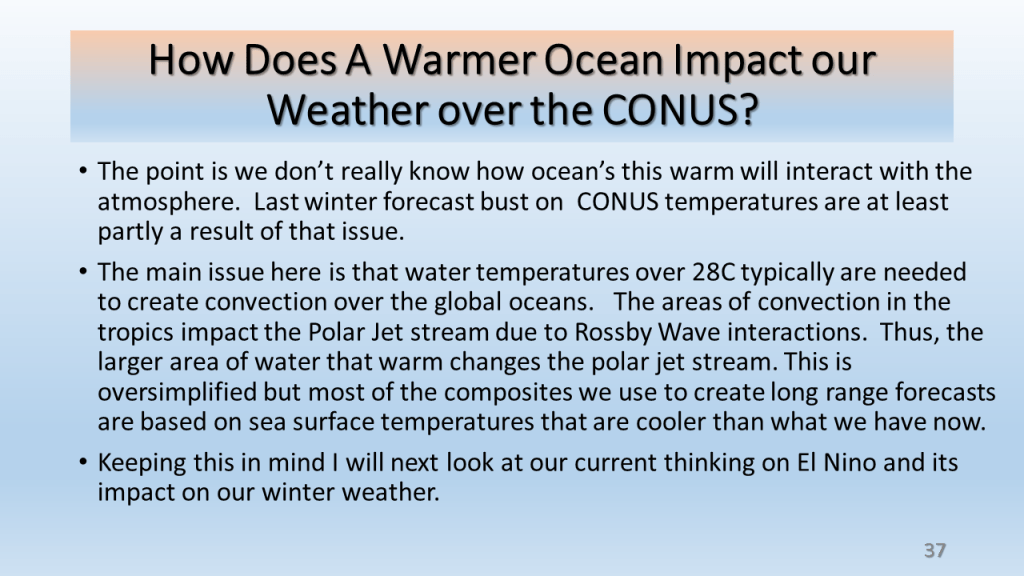 How Does A Warmer Ocean Impact our Weather over the CONUS?

• The point is we don't really know how ocean's this warm will interact with the atmosphere. Last winter forecast bust on CONUS temperatures are at least partly a result of that issue.

• The main issue here is that water temperatures over 28C typically are needed to create convection over the global oceans. The areas of convection in the tropics impact the Polar Jet stream due to Rossby Wave interactions. Thus, the larger area of water that warm changes the polar jet stream. This is oversimplified but most of the composites we use to create long range forecasts are based on sea surface temperatures that are cooler than what we have now.

• Keeping this in mind I will next look at our current thinking on El Nino and its impact on our winter weather.

37